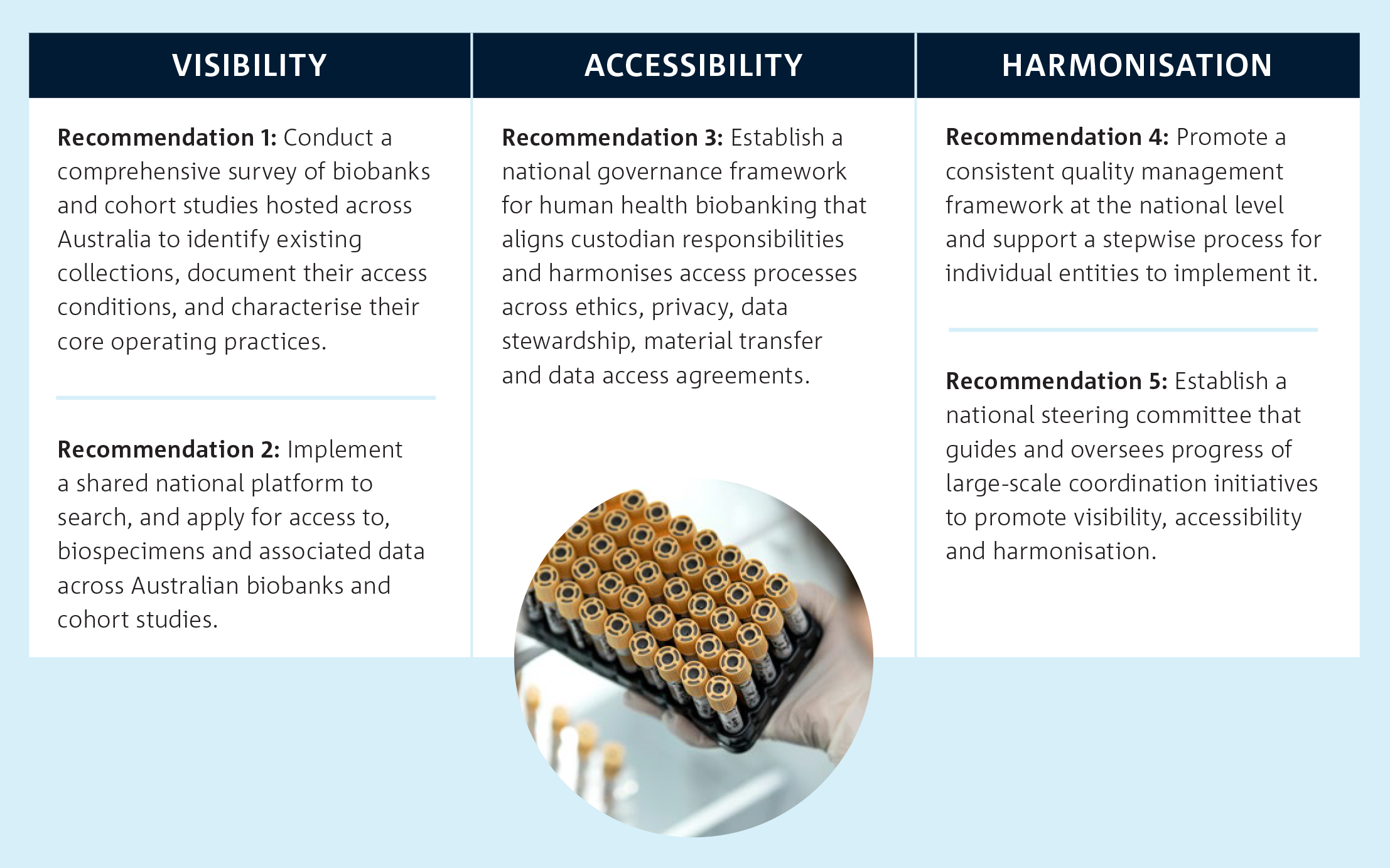 VISIBILITY

Recommendation 1: Conduct a comprehensive survey of biobanks and cohort studies hosted across Australia to identify existing collections, document their access conditions, and characterise their core operating practices.

Recommendation 2: Implement a shared national platform to search, and apply for access to, biospecimens and associated data across Australian biobanks and cohort studies.

ACCESSIBILITY

Recommendation 3: Establish a national governance framework for human health biobanking that aligns custodian responsibilities and harmonises access processes across ethics, privacy, data stewardship, material transfer and data access agreements.

HARMONISATION

Recommendation 4: Promote a consistent quality management framework at the national level and support a stepwise process for individual entities to implement it.

Recommendation 5: Establish a national steering committee that guides and oversees progress of large-scale coordination initiatives to promote visibility, accessibility and harmonisation.